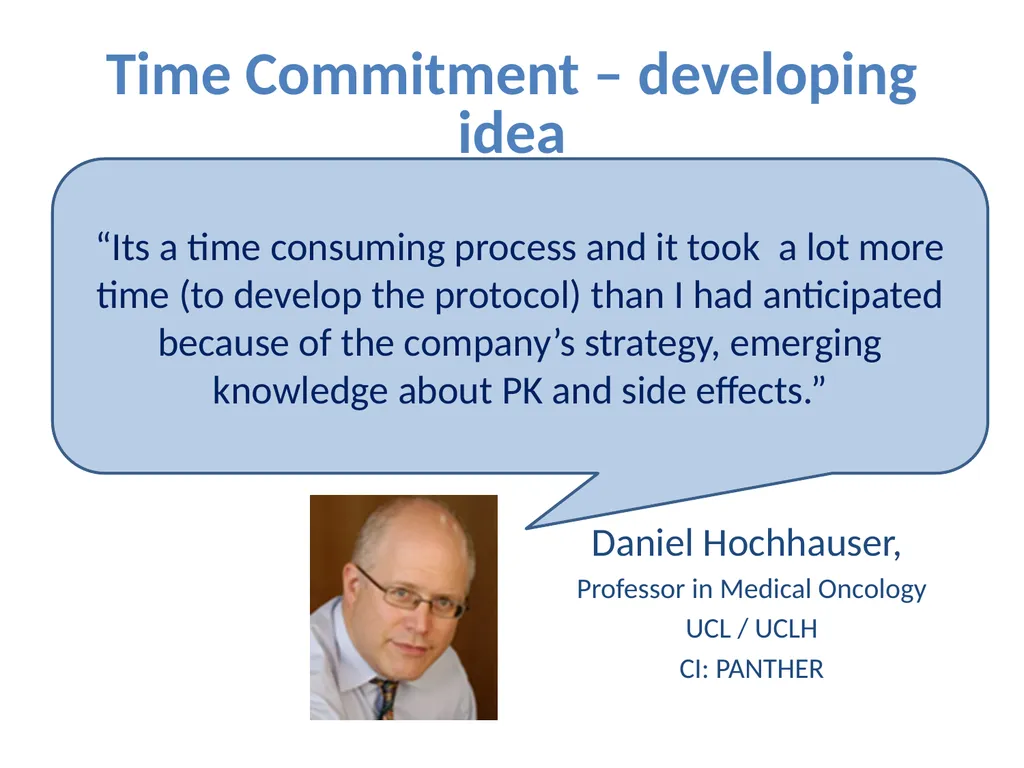 Time Commitment – developing idea

“Its a time consuming process and it took a lot more time (to develop the protocol) than I had anticipated because of the company’s strategy, emerging knowledge about PK and side effects.”

Daniel Hochhauser,

Professor in Medical Oncology

UCL / UCLH

CI: PANTHER